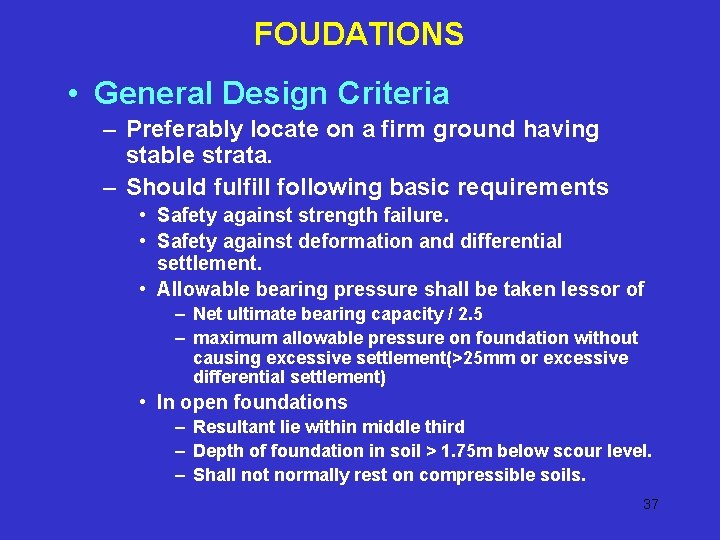 FOUDATIONS

• General Design Criteria

– Preferably locate on a firm ground having stable strata.

– Should fulfill following basic requirements

• Safety against strength failure.

• Safety against deformation and differential settlement.

• Allowable bearing pressure shall be taken lessor of

– Net ultimate bearing capacity / 2.5

– maximum allowable pressure on foundation without causing excessive settlement(>25mm or excessive differential settlement)

• In open foundations

– Resultant lie within middle third

– Depth of foundation in soil > 1.75m below scour level.

– Shall not normally rest on compressible soils.

37